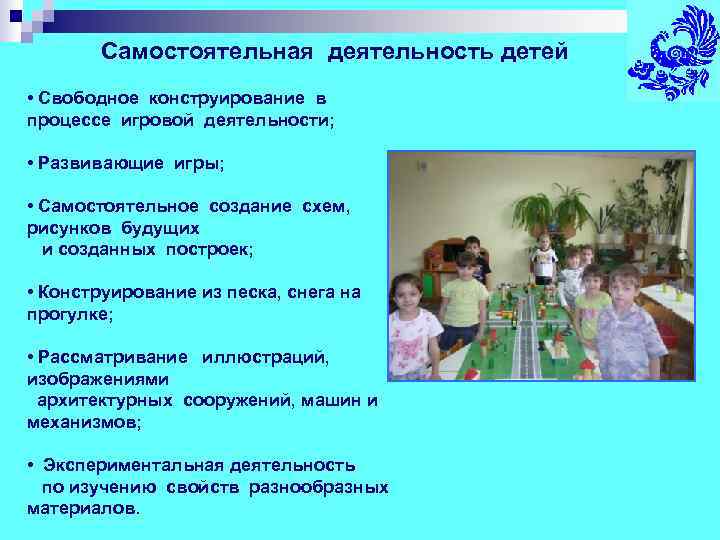 Самостоятельная деятельность детей

• Свободное конструирование в процессе игровой деятельности;

• Развивающие игры;

• Самостоятельное создание схем, рисунков будущих и созданных построек;

• Конструирование из песка, снега на прогулке;

• Рассматривание иллюстраций, изображениями архитектурных сооружений, машин и механизмов;

• Экспериментальная деятельность по изучению свойств разнообразных материалов.